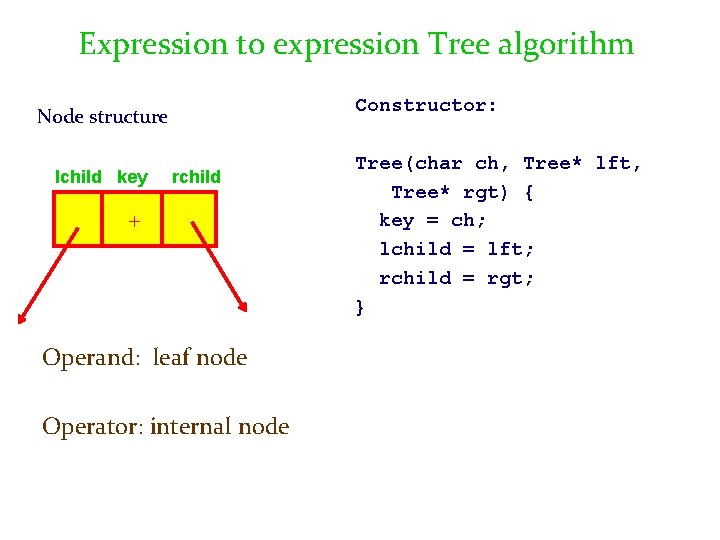 Expression to expression Tree algorithm

Node structure

lchild key rchild

+

Operand: leaf node

Operator: internal node

Constructor:

Tree(char ch, Tree* lft,
   Tree* rgt) {
  key = ch;
  lchild = lft;
  rchild = rgt;
}